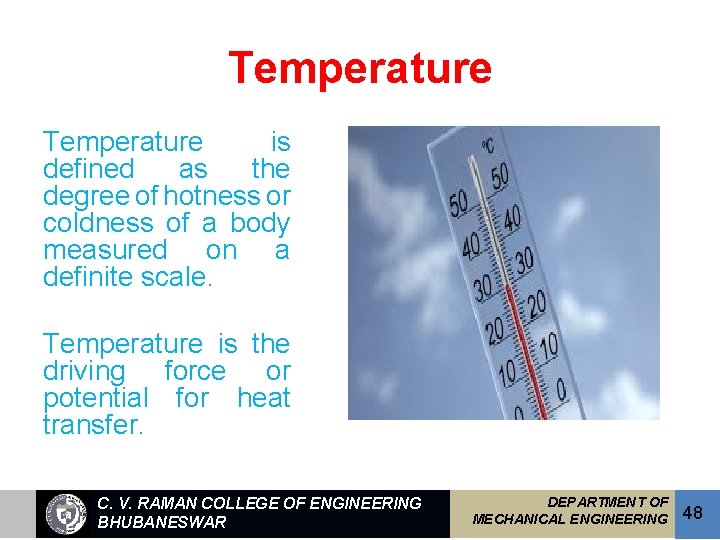 Temperature

Temperature is defined as the degree of hotness or coldness of a body measured on a definite scale.

Temperature is the driving force or potential for heat transfer.

°C
50 50
40 40
30 30
20 20
10 10
0 0

C. V. RAMAN COLLEGE OF ENGINEERING
BHUBANESWAR

DEPARTMENT OF
MECHANICAL ENGINEERING

48